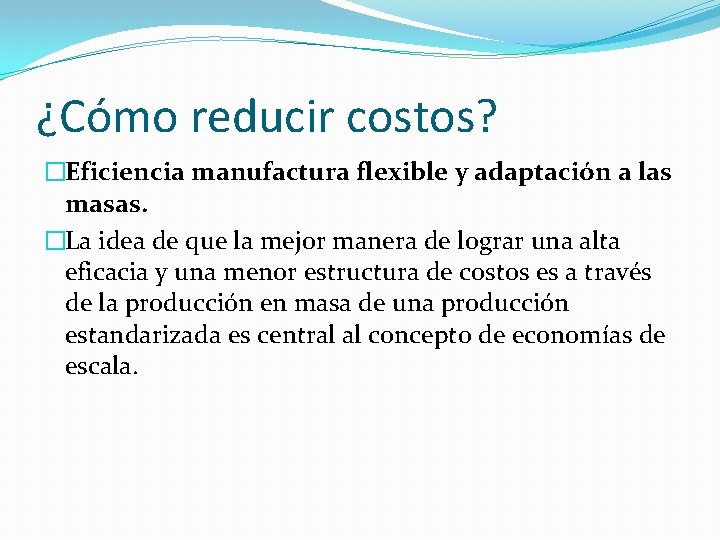 ¿Cómo reducir costos?

Eficiencia manufactura flexible y adaptación a las masas.

La idea de que la mejor manera de lograr una alta eficacia y una menor estructura de costos es a través de la producción en masa de una producción estandarizada es central al concepto de economías de escala.